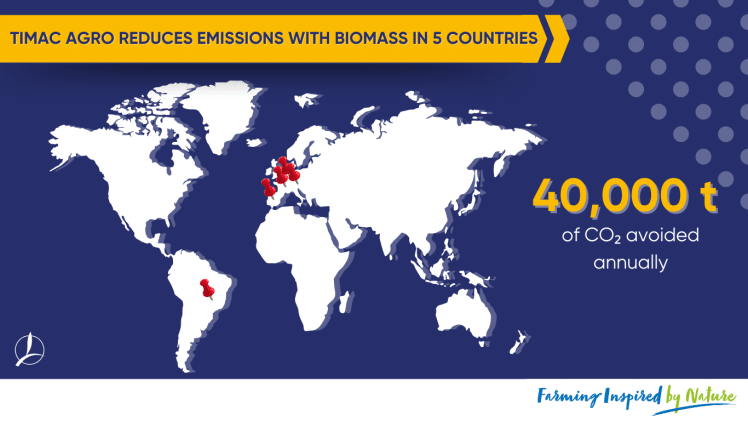 TIMAC AGRO REDUCES EMISSIONS WITH BIOMASS IN 5 COUNTRIES

40,000 t
of $CO_2$ avoided annually

Farming Inspired by Nature